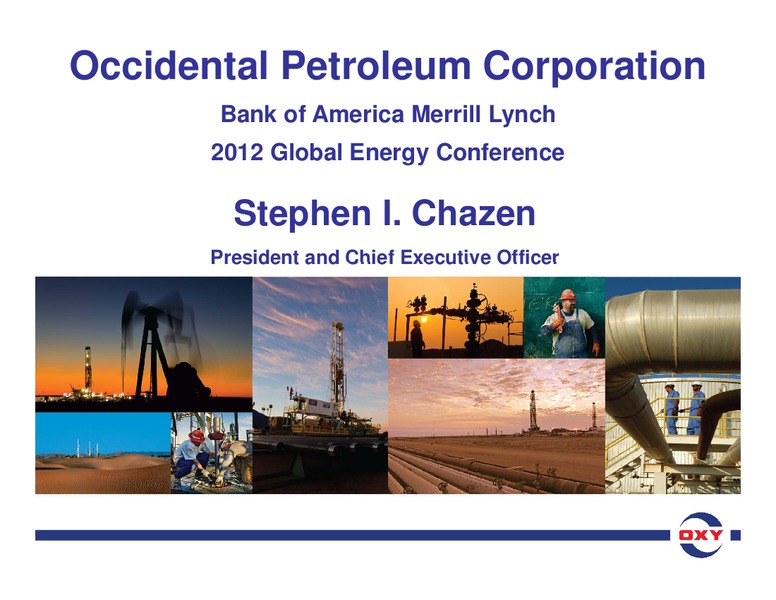 Occidental Petroleum Corporation

Bank of America Merrill Lynch

2012 Global Energy Conference

Stephen I. Chazen

President and Chief Executive Officer

OXY